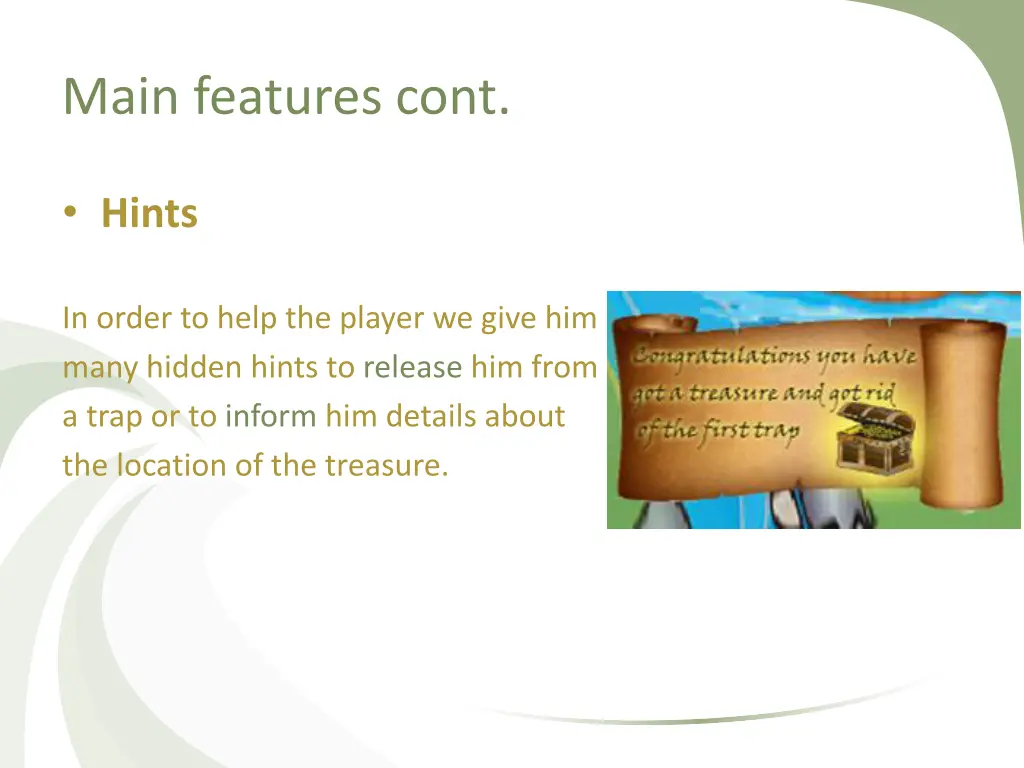 Main features cont.

• Hints

In order to help the player we give him many hidden hints to release him from a trap or to inform him details about the location of the treasure.

Congratulations you have got a treasure and got rid of the first trap